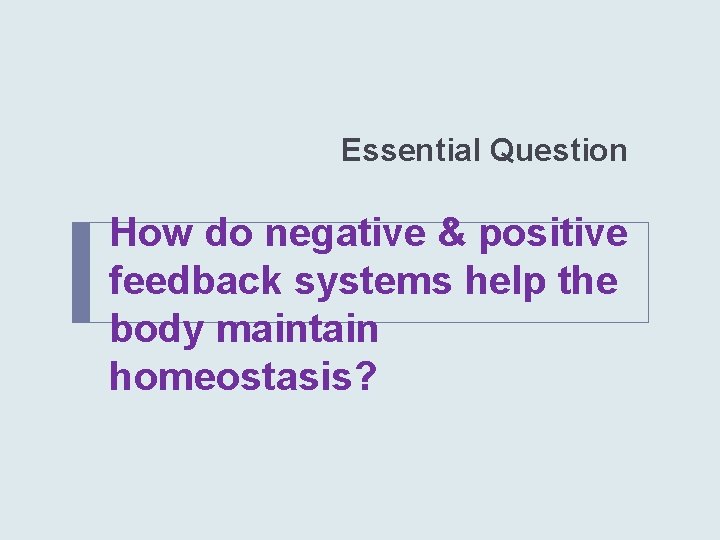 Essential Question

How do negative & positive feedback systems help the body maintain homeostasis?